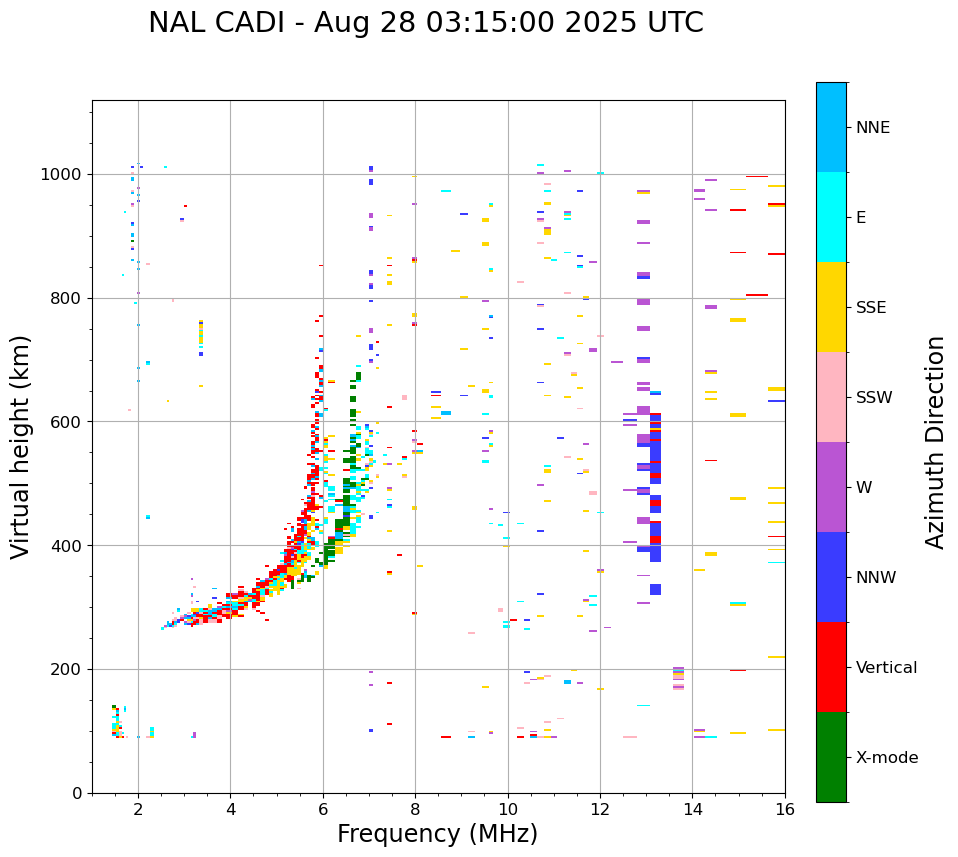 NAL CADI - Aug 28 03:15:00 2025 UTC

Virtual height (km)

1000
800
600
400
200
0

2
4
6
8
10
12
14
16

Frequency (MHz)

NNE
E
SSE
SSW
W
NNW
Vertical
X-mode

Azimuth Direction